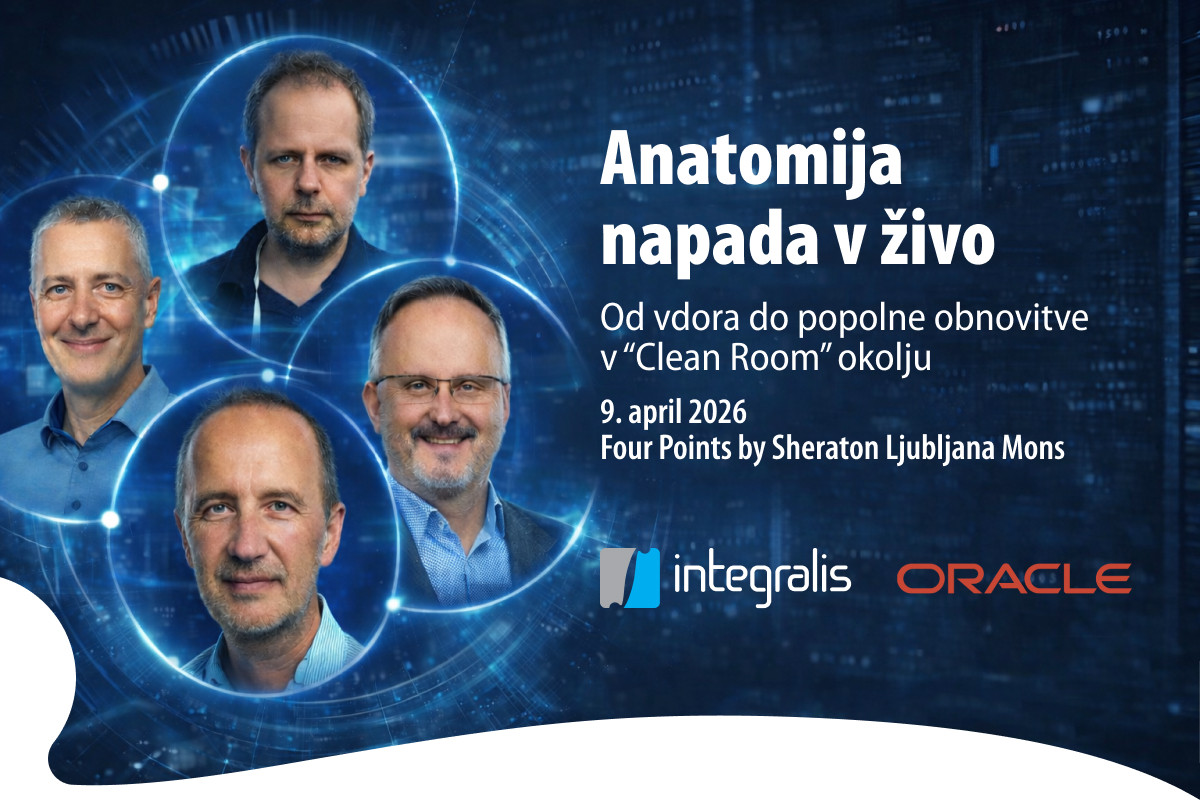 Anatomija napada v živo

Od vdora do popolne obnovitve v “Clean Room” okolju

9. april 2026
Four Points by Sheraton Ljubljana Mons

integralis ORACLE